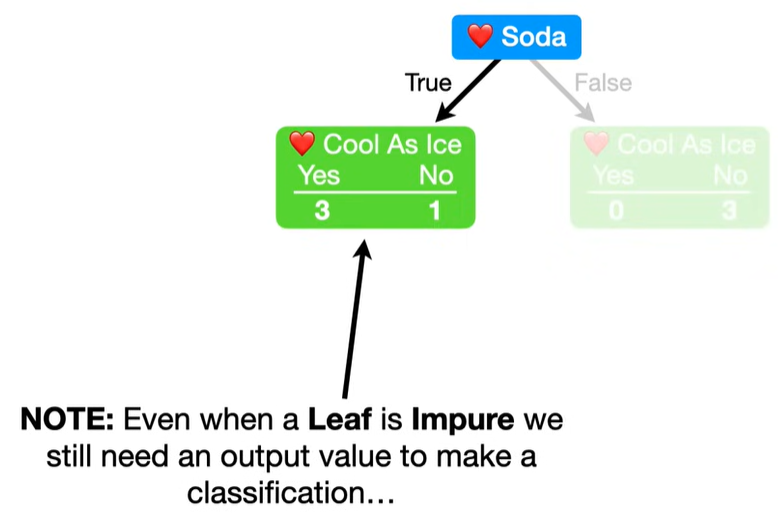 ❤️ Soda

True

False

❤️ Cool As Ice
| Yes | No |
|---|---|
| 3 | 1 |

❤️ Cool As Ice
| Yes | No |
|---|---|
| 0 | 3 |

**NOTE:** Even when a **Leaf** is **Impure** we still need an output value to make a classification…